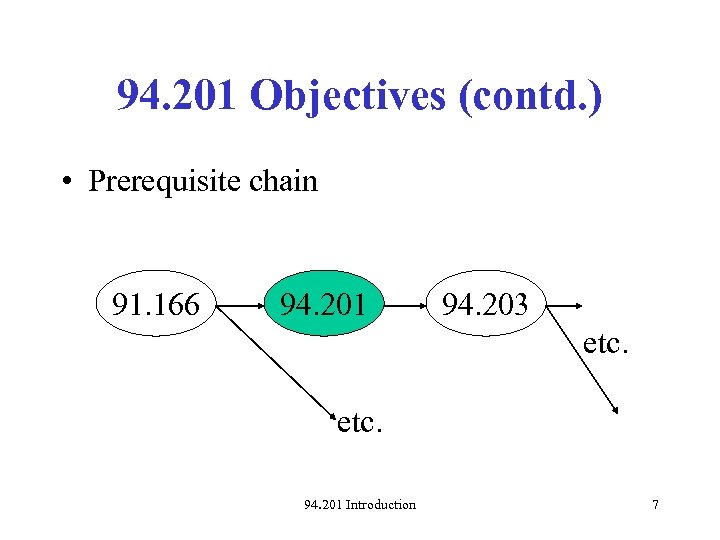 94.201 Objectives (contd.)

• Prerequisite chain

91.166

94.201

94.203

etc.

etc.

94.201 Introduction

7